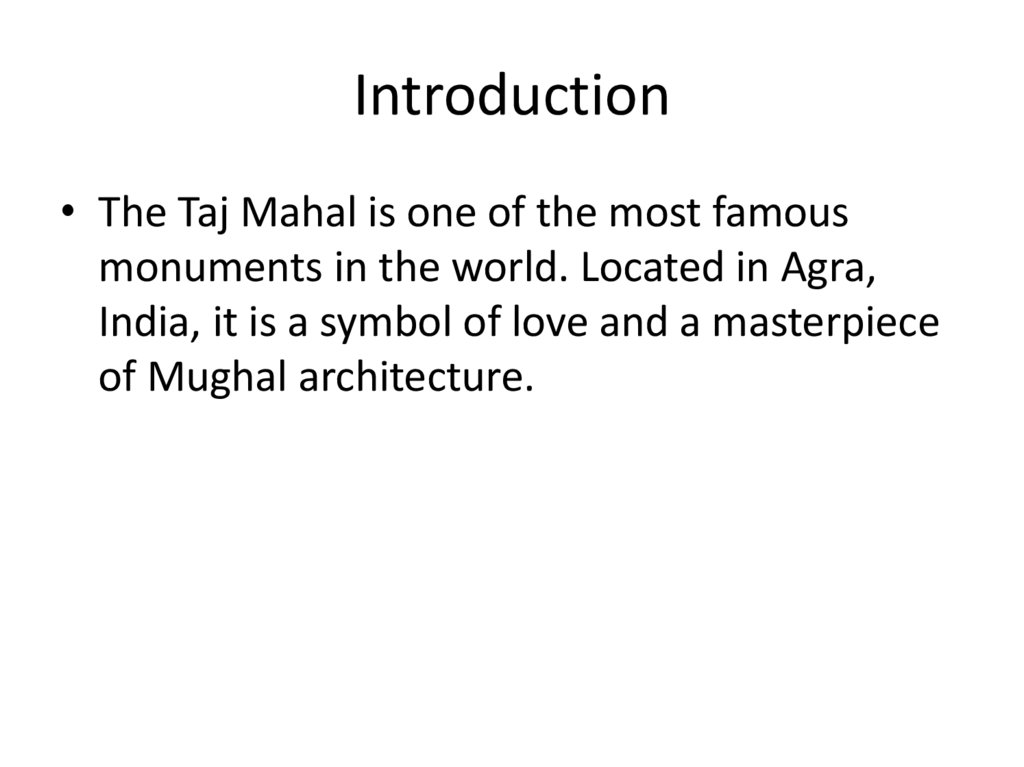 Introduction

• The Taj Mahal is one of the most famous monuments in the world. Located in Agra, India, it is a symbol of love and a masterpiece of Mughal architecture.